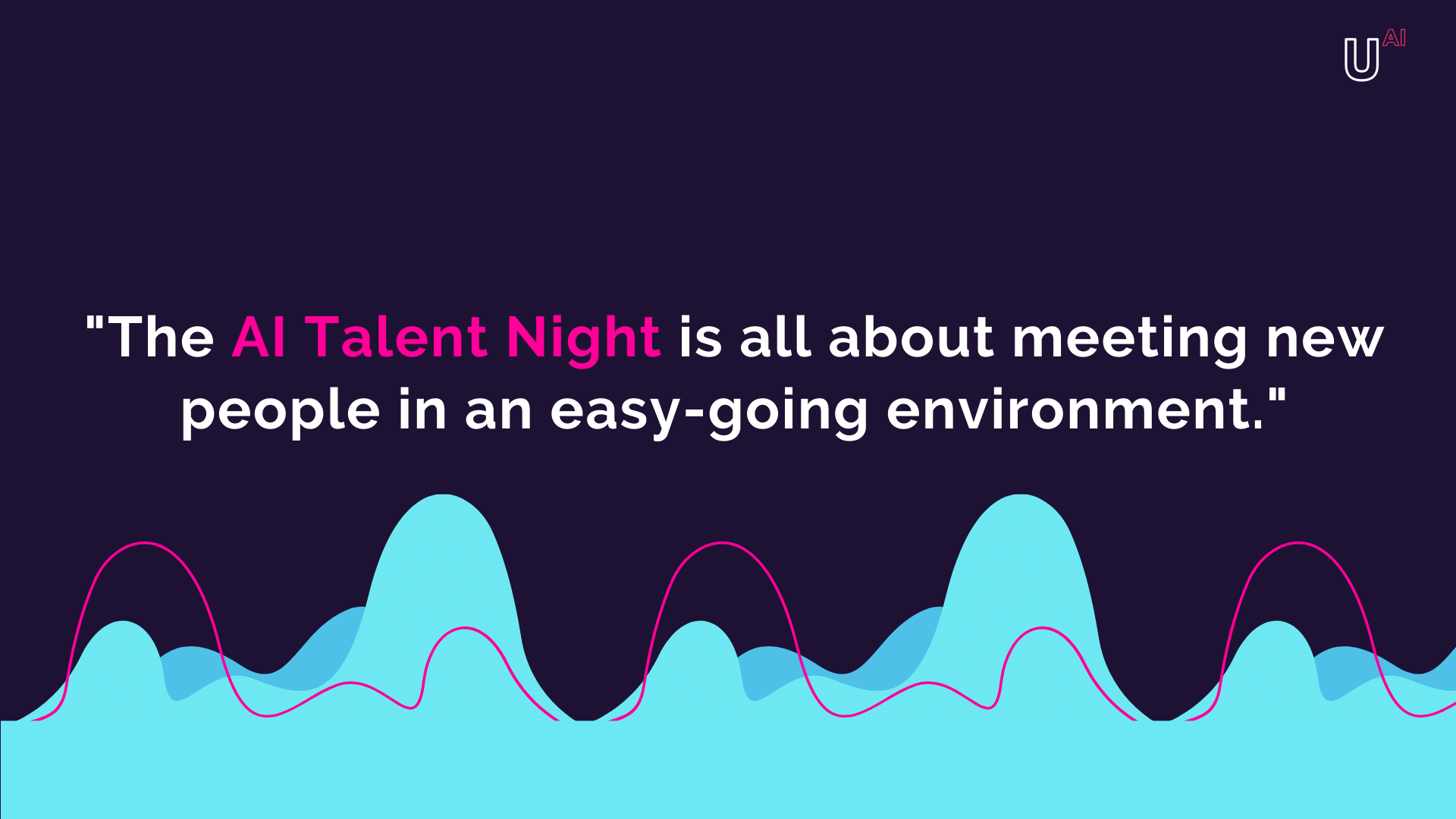 U AI

"The AI Talent Night is all about meeting new people in an easy-going environment."